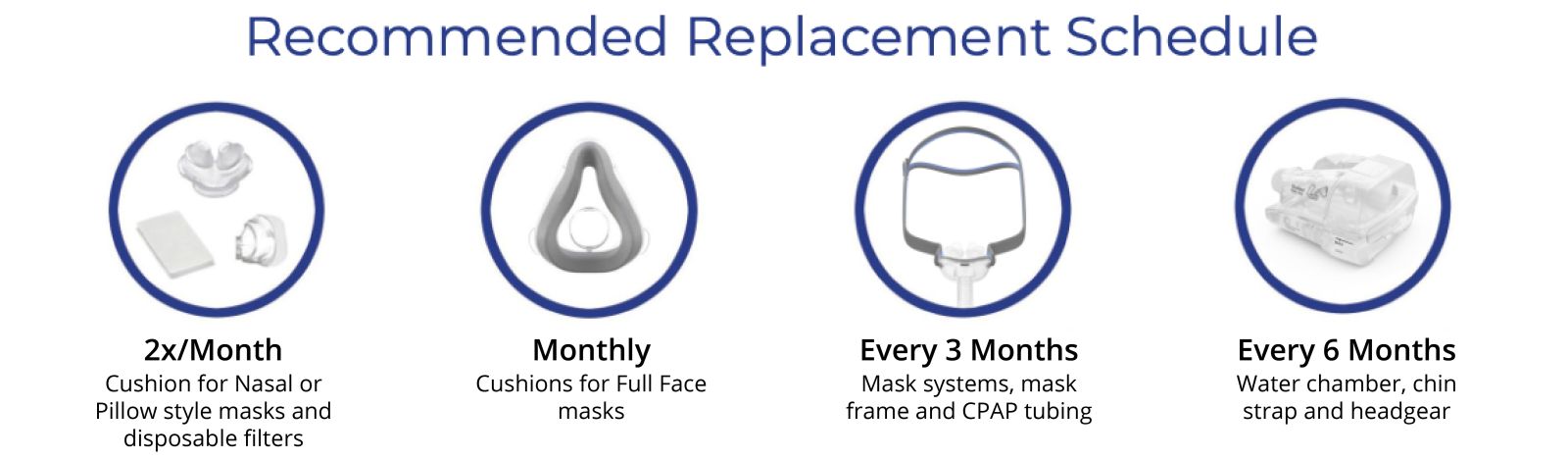 Recommended Replacement Schedule

2x/Month
Cushion for Nasal or Pillow style masks and disposable filters

Monthly
Cushions for Full Face masks

Every 3 Months
Mask systems, mask frame and CPAP tubing

Every 6 Months
Water chamber, chin strap and headgear